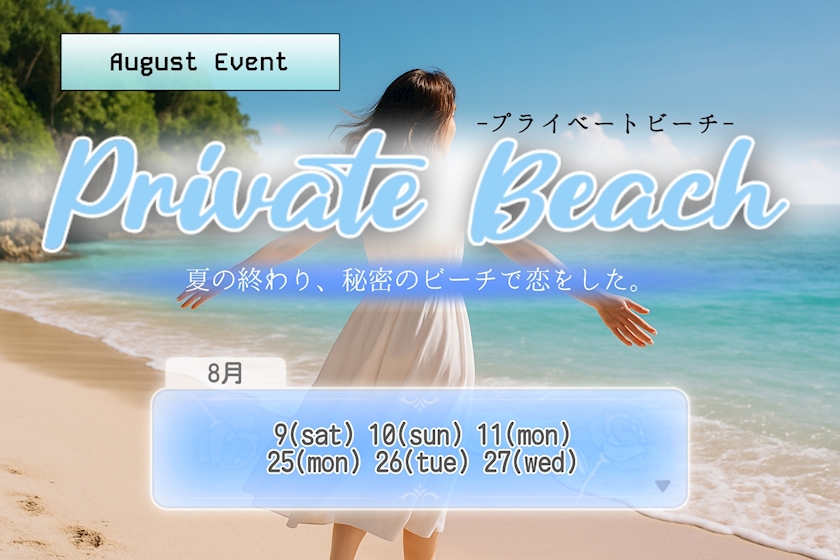 August Event

-プライベートビーチ-

Private Beach

夏の終わり、秘密のビーチで恋をした。

8月

9(sat) 10(sun) 11(mon)
25(mon) 26(tue) 27(wed)